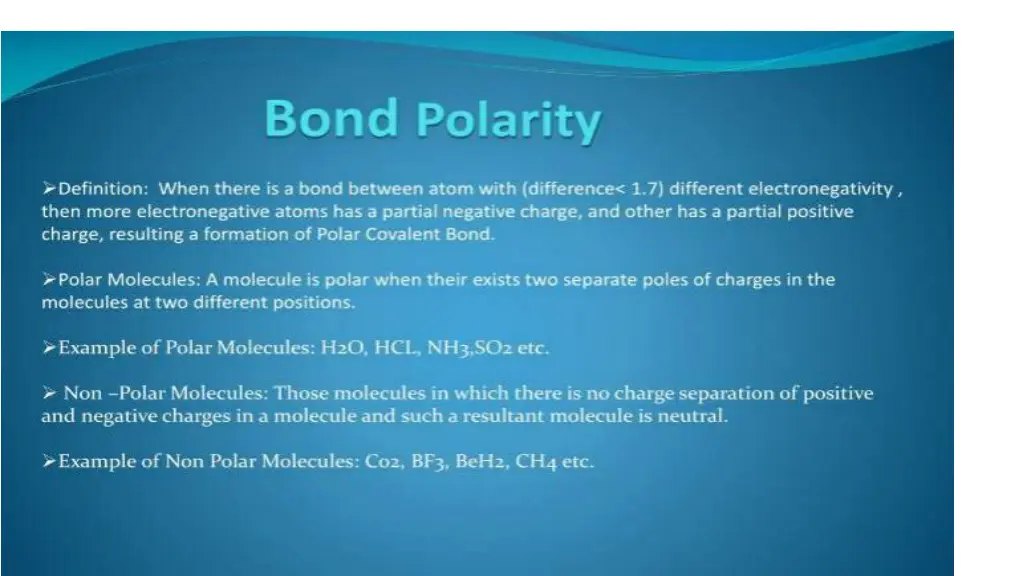 Bond Polarity

➢Definition: When there is a bond between atom with (difference< 1.7) different electronegativity , then more electronegative atoms has a partial negative charge, and other has a partial positive charge, resulting a formation of Polar Covalent Bond.

➢Polar Molecules: A molecule is polar when their exists two separate poles of charges in the molecules at two different positions.

➢Example of Polar Molecules: H2O, HCL, NH3,SO2 etc.

➢ Non –Polar Molecules: Those molecules in which there is no charge separation of positive and negative charges in a molecule and such a resultant molecule is neutral.

➢Example of Non Polar Molecules: Co2, BF3, BeH2, CH4 etc.